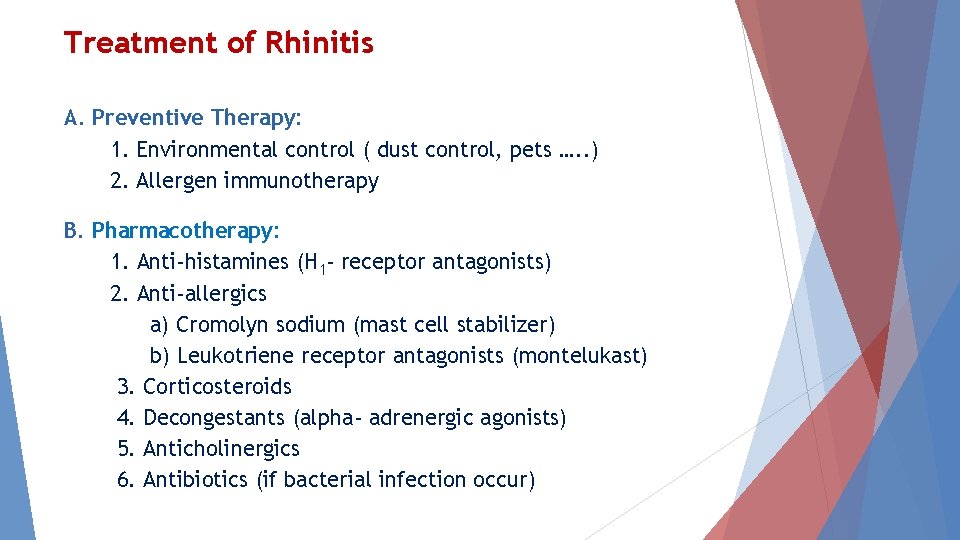 Treatment of Rhinitis

A. Preventive Therapy:
1. Environmental control ( dust control, pets …..)
2. Allergen immunotherapy

B. Pharmacotherapy:
1. Anti-histamines ($H_1$- receptor antagonists)
2. Anti-allergics
a) Cromolyn sodium (mast cell stabilizer)
b) Leukotriene receptor antagonists (montelukast)
3. Corticosteroids
4. Decongestants (alpha- adrenergic agonists)
5. Anticholinergics
6. Antibiotics (if bacterial infection occur)